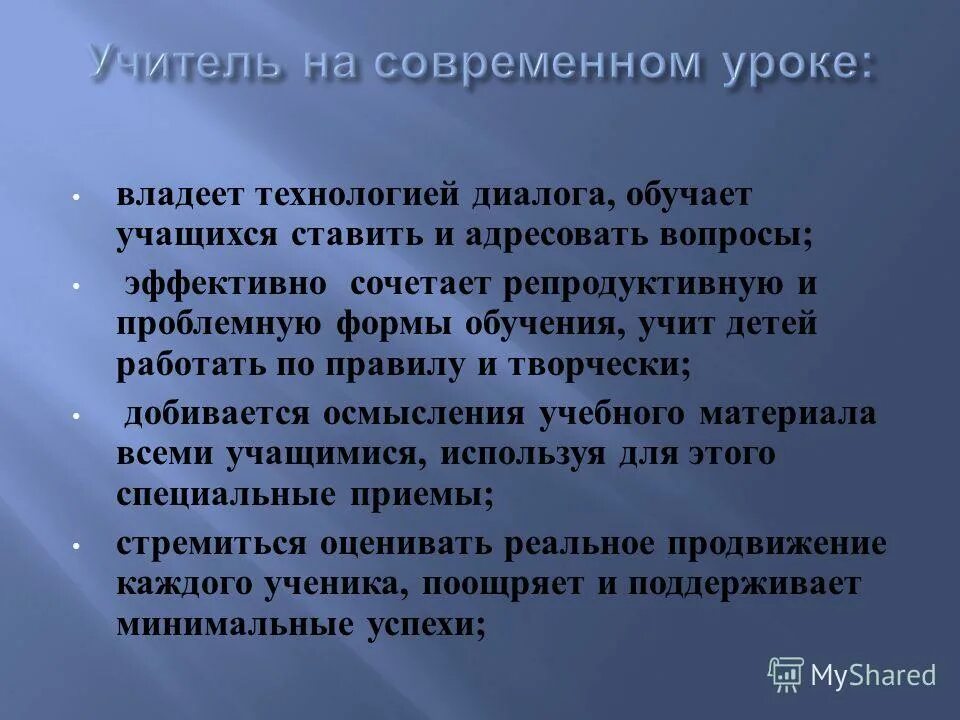 Учитель на современном уроке:

• владеет технологией диалога, обучает учащихся ставить и адресовать вопросы;

• эффективно сочетает репродуктивную и проблемную формы обучения, учит детей работать по правилу и творчески;

• добивается осмысления учебного материала всеми учащимися, используя для этого специальные приемы;

• стремиться оценивать реальное продвижение каждого ученика, поощряет и поддерживает минимальные успехи;

MyShared